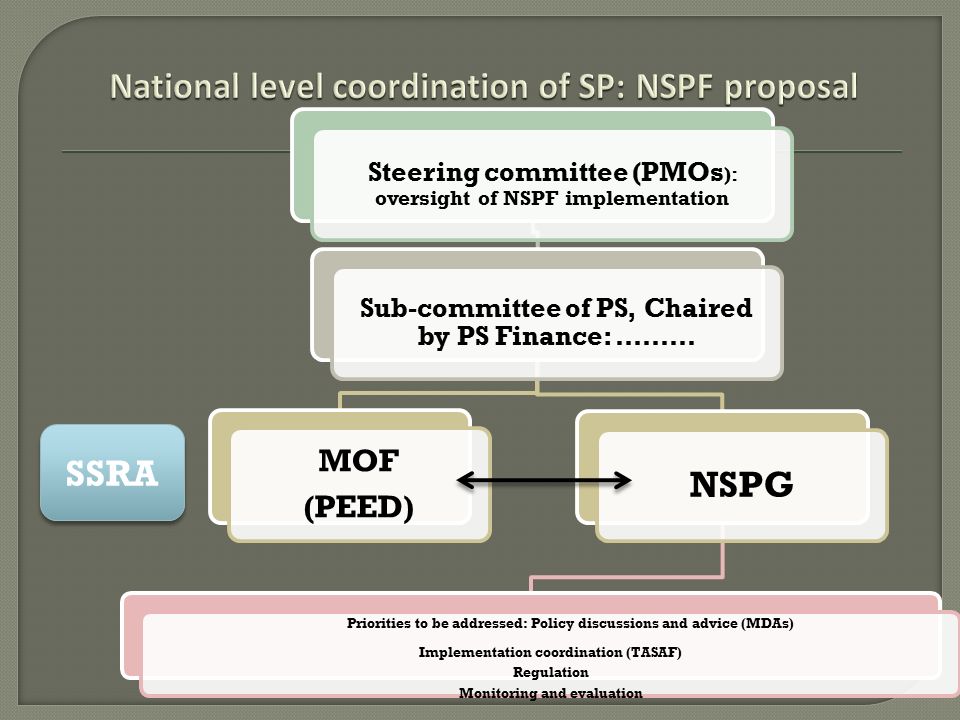 National level coordination of SP: NSPF proposal

Steering committee (PMOs): oversight of NSPF implementation

Sub-committee of PS, Chaired by PS Finance: .........

SSRA

MOF (PEED)

NSPG

Priorities to be addressed: Policy discussions and advice (MDAs)
Implementation coordination (TASAF)
Regulation
Monitoring and evaluation